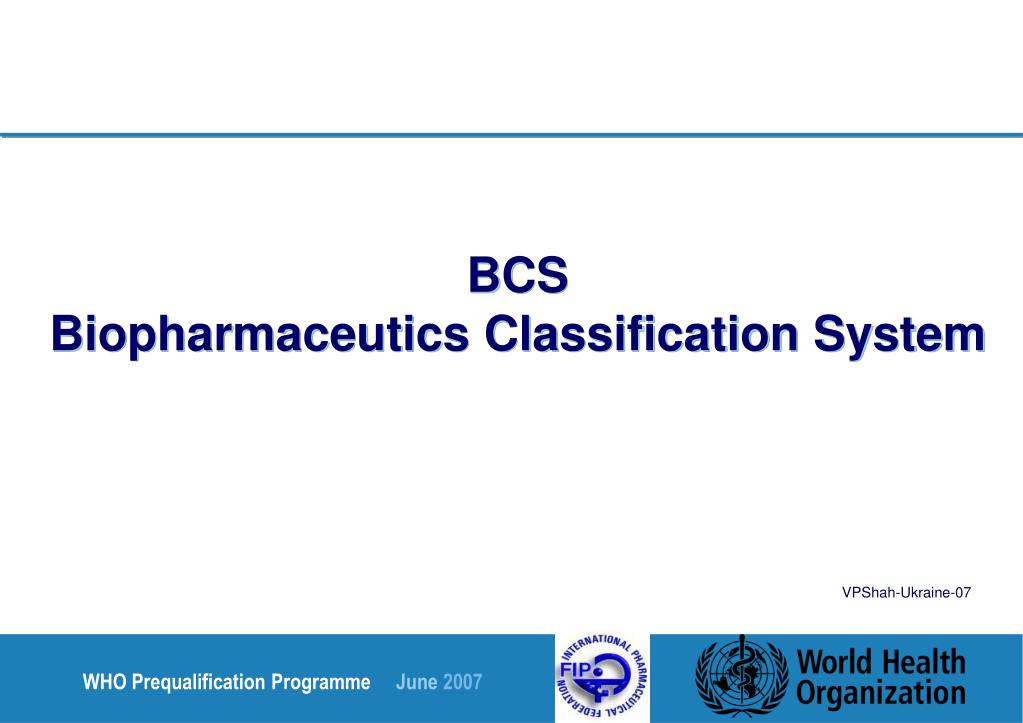 BCS
Biopharmaceutics Classification System

VPShah-Ukraine-07

WHO Prequalification Programme June 2007

INTERNATIONAL PHARMACEUTICAL FEDERATION FIP

World Health Organization